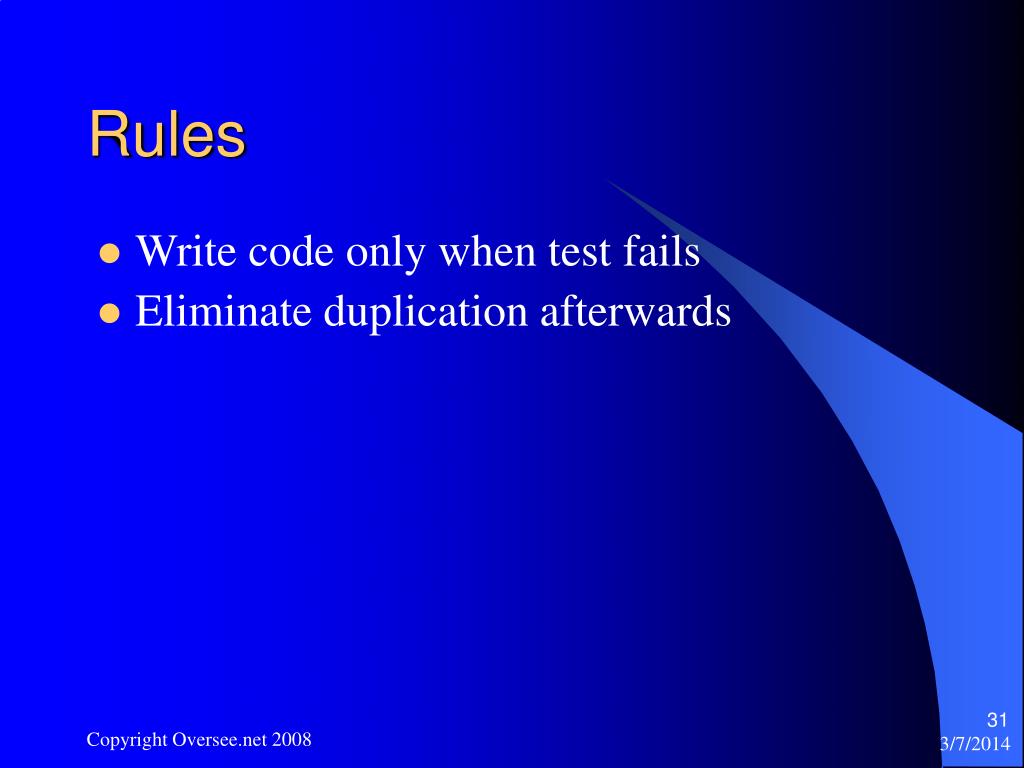 Rules

- Write code only when test fails
- Eliminate duplication afterwards

Copyright Oversee.net 2008

31
3/7/2014